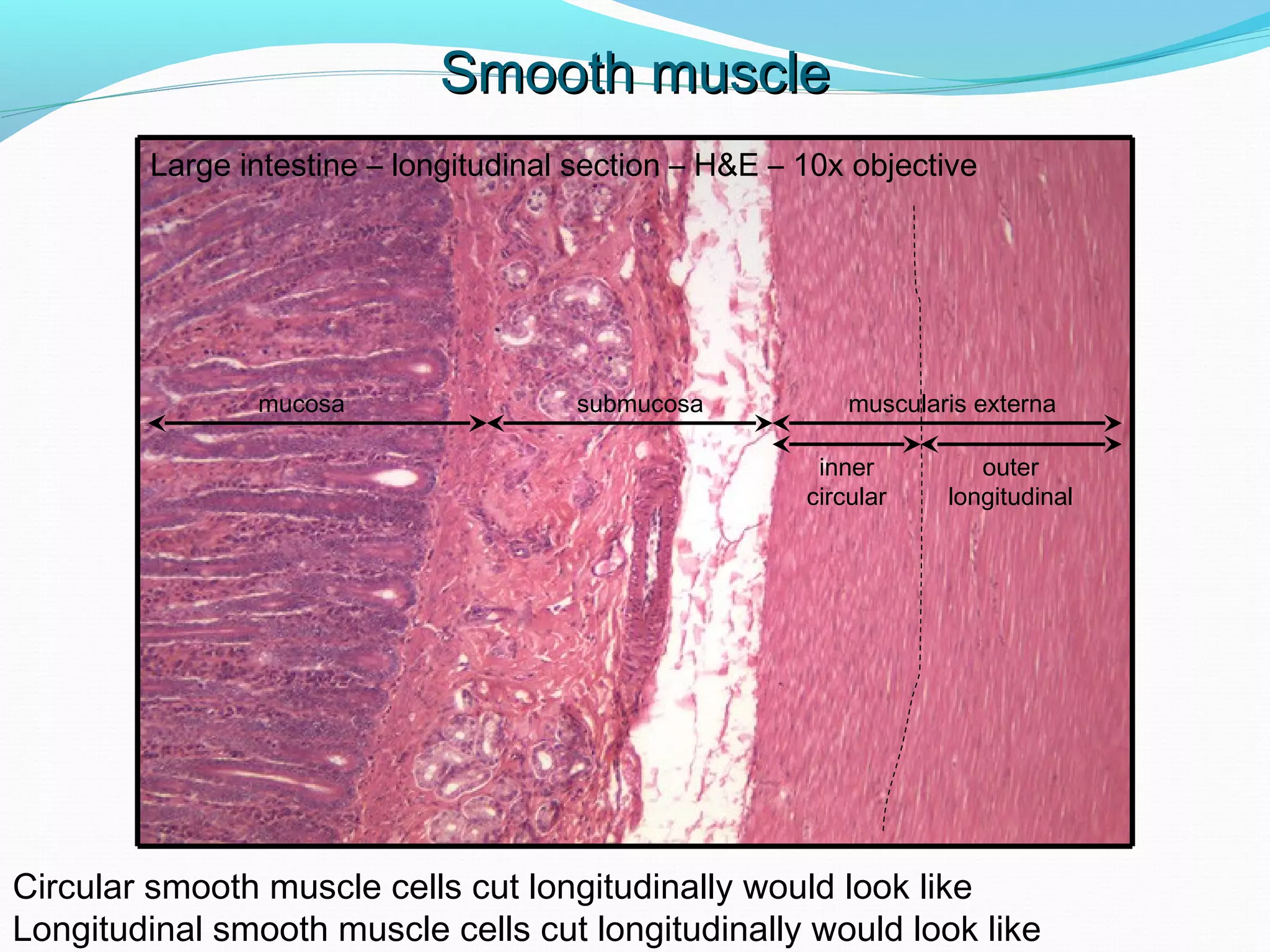 Smooth muscle

Large intestine – longitudinal section – H&E – 10x objective

mucosa

submucosa

muscularis externa

inner circular

outer longitudinal

Circular smooth muscle cells cut longitudinally would look like
Longitudinal smooth muscle cells cut longitudinally would look like